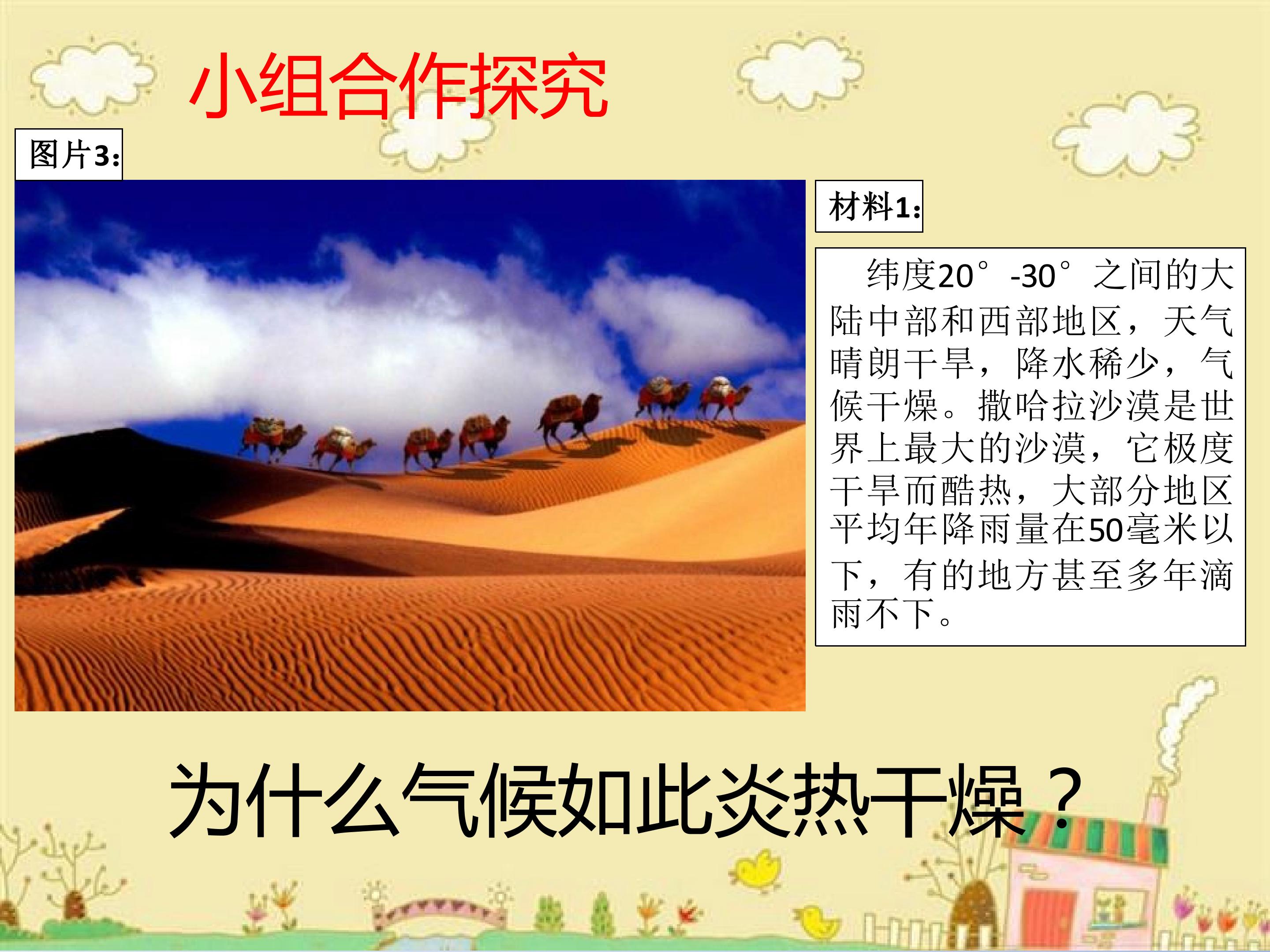 小组合作探究

图片3:

材料1:

纬度20°-30°之间的大陆中部和西部地区，天气晴朗干旱，降水稀少，气候干燥。撒哈拉沙漠是世界上最大的沙漠，它极度干旱而酷热，大部分地区平均年降雨量在50毫米以下，有的地方甚至多年滴雨不下。

为什么气候如此炎热干燥？